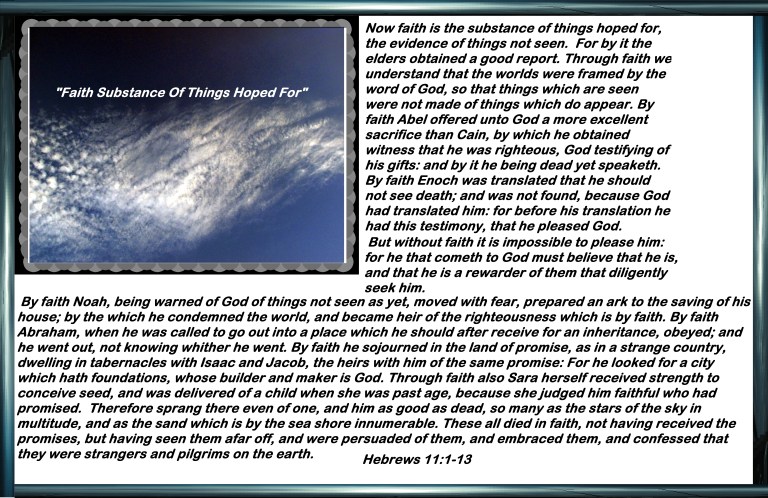 "Faith Substance Of Things Hoped For"

Now faith is the substance of things hoped for, the evidence of things not seen. For by it the elders obtained a good report. Through faith we understand that the worlds were framed by the word of God, so that things which are seen were not made of things which do appear. By faith Abel offered unto God a more excellent sacrifice than Cain, by which he obtained witness that he was righteous, God testifying of his gifts: and by it he being dead yet speaketh. By faith Enoch was translated that he should not see death; and was not found, because God had translated him: for before his translation he had this testimony, that he pleased God.
But without faith it is impossible to please him: for he that cometh to God must believe that he is, and that he is a rewarder of them that diligently seek him.
By faith Noah, being warned of God of things not seen as yet, moved with fear, prepared an ark to the saving of his house; by the which he condemned the world, and became heir of the righteousness which is by faith. By faith Abraham, when he was called to go out into a place which he should after receive for an inheritance, obeyed; and he went out, not knowing whither he went. By faith he sojourned in the land of promise, as in a strange country, dwelling in tabernacles with Isaac and Jacob, the heirs with him of the same promise: For he looked for a city which hath foundations, whose builder and maker is God. Through faith also Sara herself received strength to conceive seed, and was delivered of a child when she was past age, because she judged him faithful who had promised. Therefore sprang there even of one, and him as good as dead, so many as the stars of the sky in multitude, and as the sand which is by the sea shore innumerable. These all died in faith, not having received the promises, but having seen them afar off, and were persuaded of them, and embraced them, and confessed that they were strangers and pilgrims on the earth. Hebrews 11:1-13